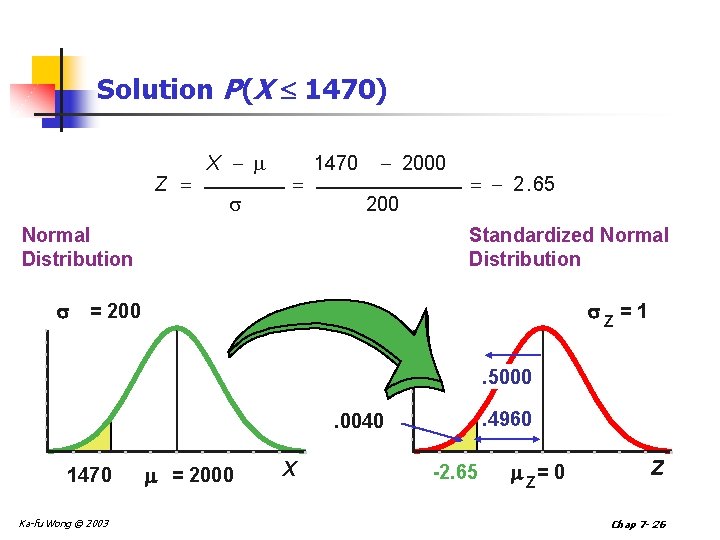 Solution $P(X \leq 1470)$

$Z = \frac{X - \mu}{\sigma} = \frac{1470 - 2000}{200} = -2.65$

Normal Distribution

Standardized Normal Distribution

$\sigma = 200$

1470

$\mu = 2000$

$X$

$\sigma_Z = 1$

.5000

.4960

.0040

-2.65

$\mu_Z = 0$

$Z$

Ka-fu Wong © 2003

Chap 7- 26